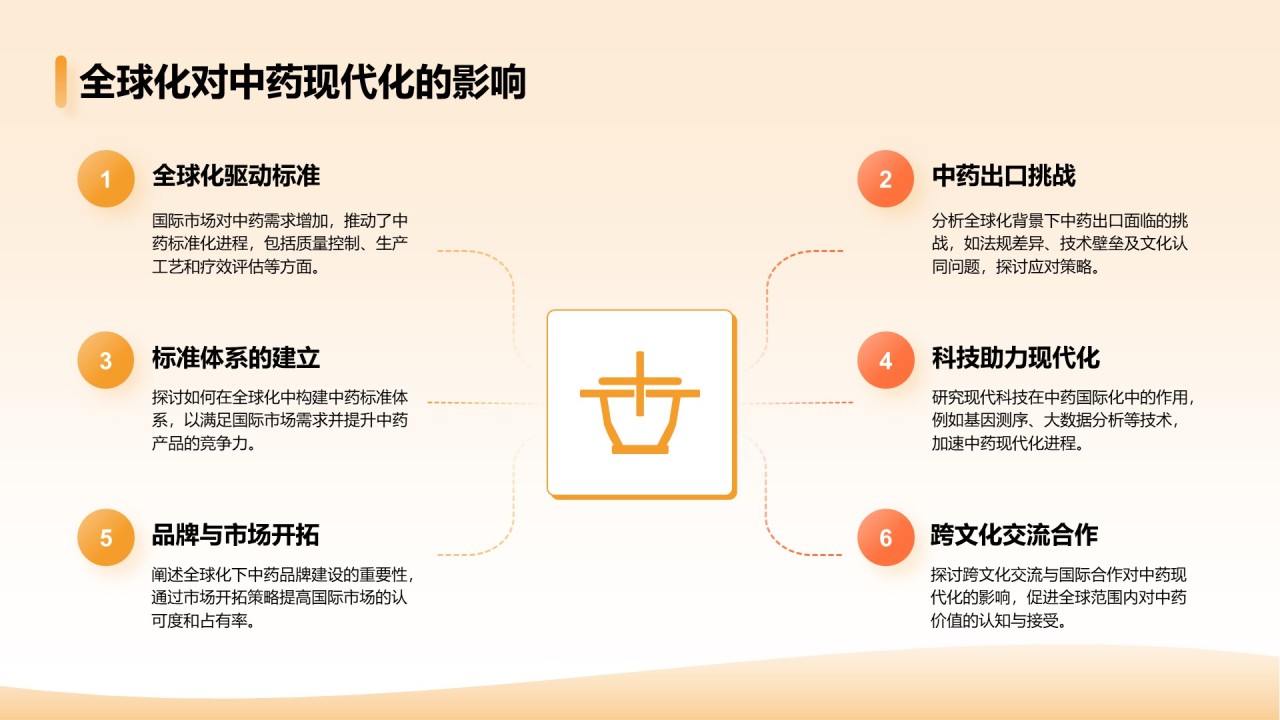 全球化对中药现代化的影响

1
全球化驱动标准
国际市场对中药需求增加，推动了中药标准化进程，包括质量控制、生产工艺和疗效评估等方面。

2
中药出口挑战
分析全球化背景下中药出口面临的挑战，如法规差异、技术壁垒及文化认同问题，探讨应对策略。

3
标准体系的建立
探讨如何在全球化中构建中药标准体系，以满足国际市场需求并提升中药产品的竞争力。

4
科技助力现代化
研究现代科技在中药国际化中的作用，例如基因测序、大数据分析等技术，加速中药现代化进程。

5
品牌与市场开拓
阐述全球化下中药品牌建设的重要性，通过市场开拓策略提高国际市场的认可度和占有率。

6
跨文化交流合作
探讨跨文化交流与国际合作对中药现代化的影响，促进全球范围内对中药价值的认知与接受。